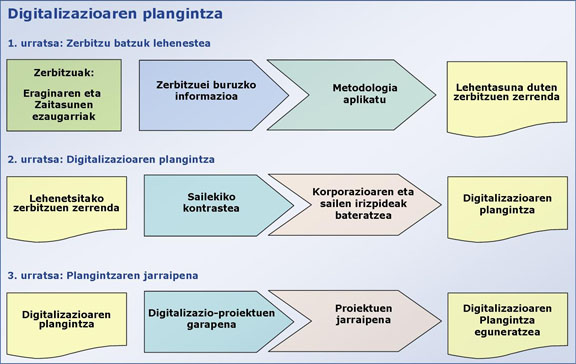 Digitalizazioaren plangintza

1. urratsa: Zerbitzu batzuk lehenestea

Zerbitzuak:

Eraginaren eta Zaitasunen ezaugarriak

Zerbitzuei buruzko informazioa

Metodologia aplikatu

Lehentasuna duten zerbitzuen zerrenda

2. urratsa: Digitalizazioaren plangintza

Lehenetsitako zerbitzuen zerrenda

Sailekiko kontrastea

Korporazioaren eta sailen irizpideak bateratzea

Digitalizazioaren plangintza

3. urratsa: Plangintzaren jarraipena

Digitalizazioaren plangintza

Digitalizazio-proiektuen garapena

Proiektuen jarraipena

Digitalizazioaren Plangintza eguneratzea